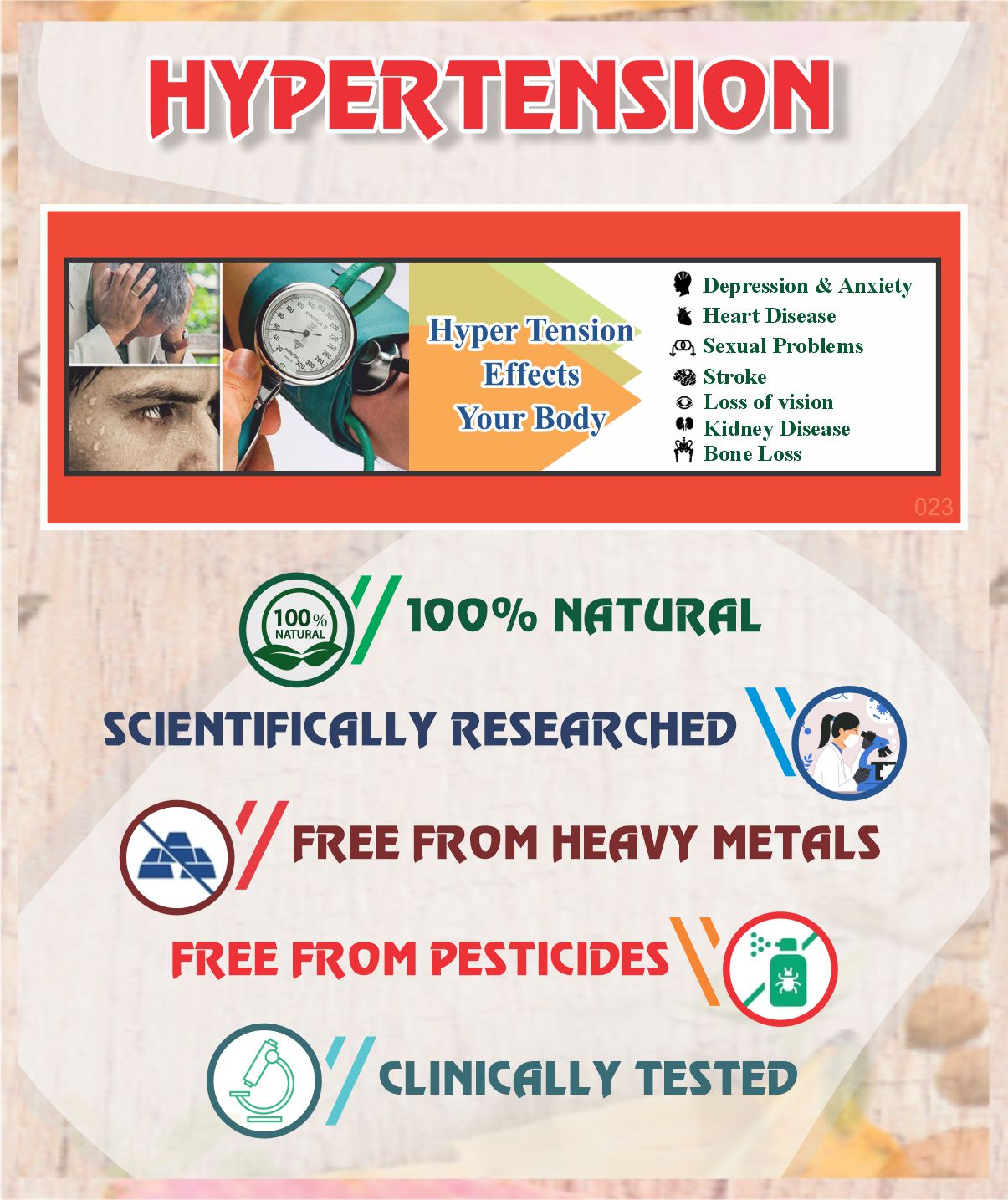 HYPERTENSION

Hyper Tension Effects Your Body

Depression & Anxiety
Heart Disease
Sexual Problems
Stroke
Loss of vision
Kidney Disease
Bone Loss

023

100% NATURAL

100% NATURAL

SCIENTIFICALLY RESEARCHED

FREE FROM HEAVY METALS

FREE FROM PESTICIDES

CLINICALLY TESTED